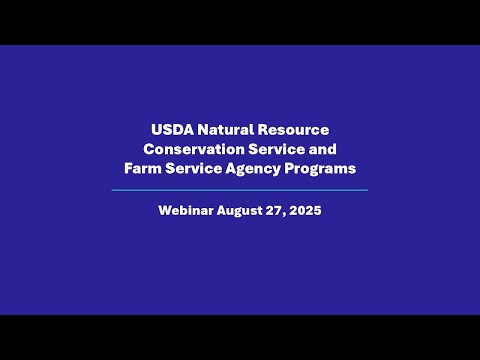 USDA Natural Resource Conservation Service and Farm Service Agency Programs

Webinar August 27, 2025